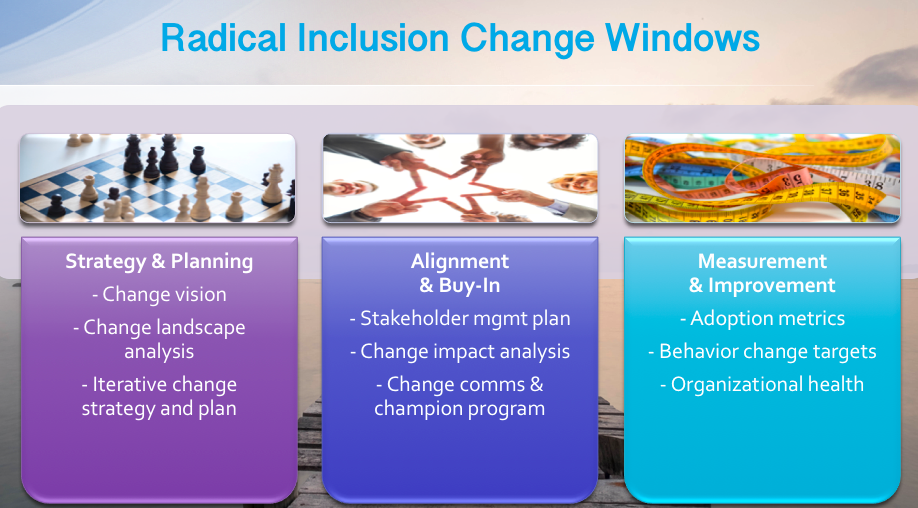 Radical Inclusion Change Windows

Strategy & Planning

- Change vision

- Change landscape analysis

- Iterative change strategy and plan

Alignment & Buy-In

- Stakeholder mgmt plan

- Change impact analysis

- Change comms & champion program

Measurement & Improvement

- Adoption metrics

- Behavior change targets

- Organizational health